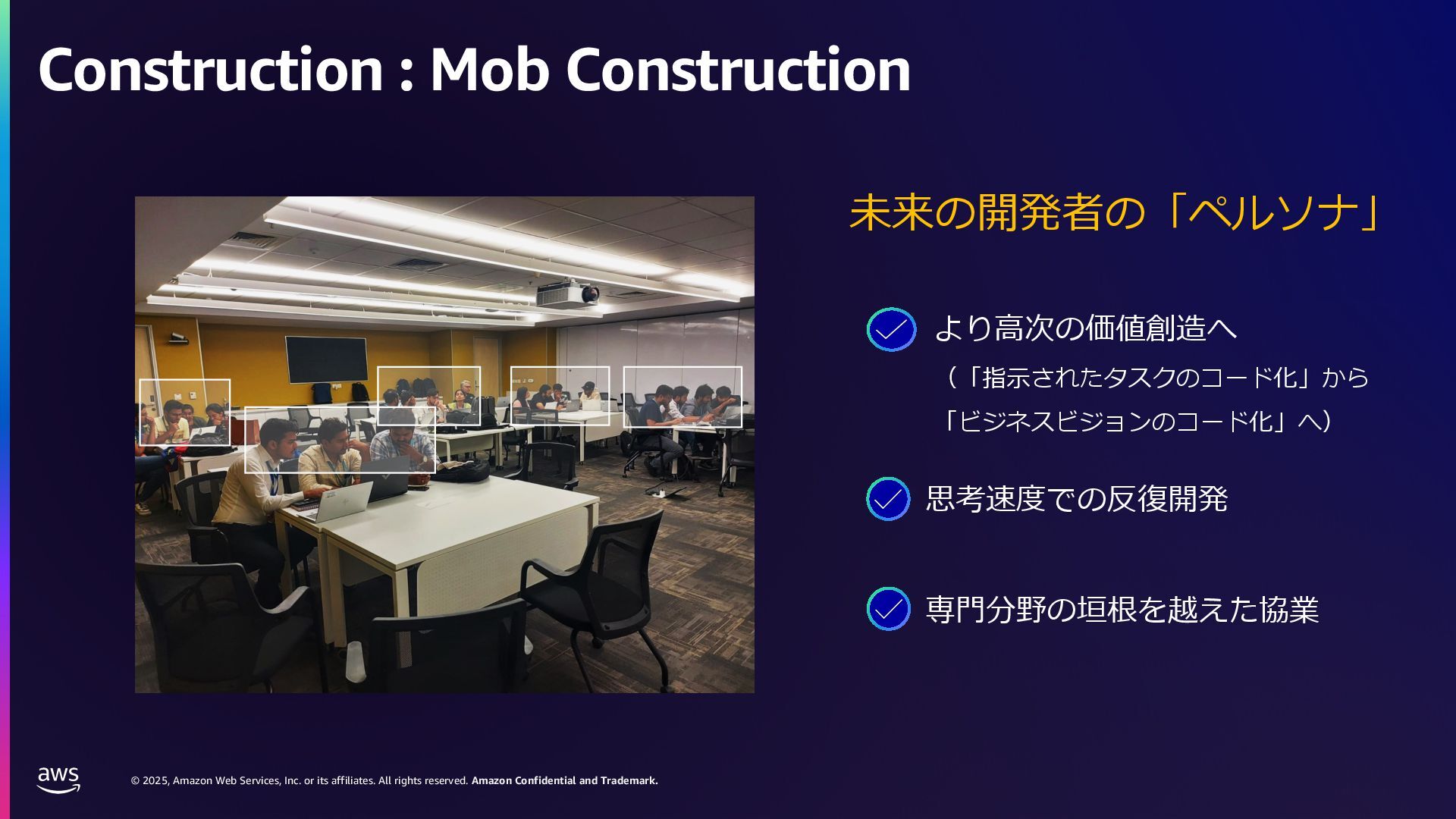 Construction : Mob Construction

未来の開発者の「ペルソナ」

より高次の価値創造へ
（「指示されたタスクのコード化」から「ビジネスビジョンのコード化」へ）

思考速度での反復開発

専門分野の垣根を越えた協業

aws

© 2025, Amazon Web Services, Inc. or its affiliates. All rights reserved. Amazon Confidential and Trademark.